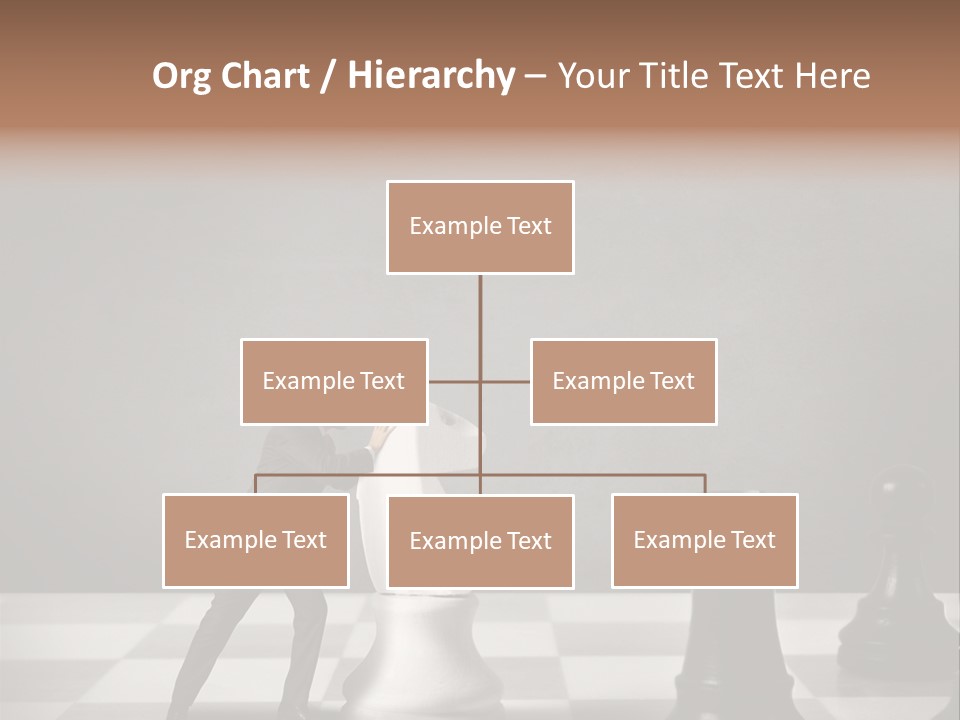 Org Chart / Hierarchy – Your Title Text Here

Example Text

Example Text

Example Text

Example Text

Example Text

Example Text